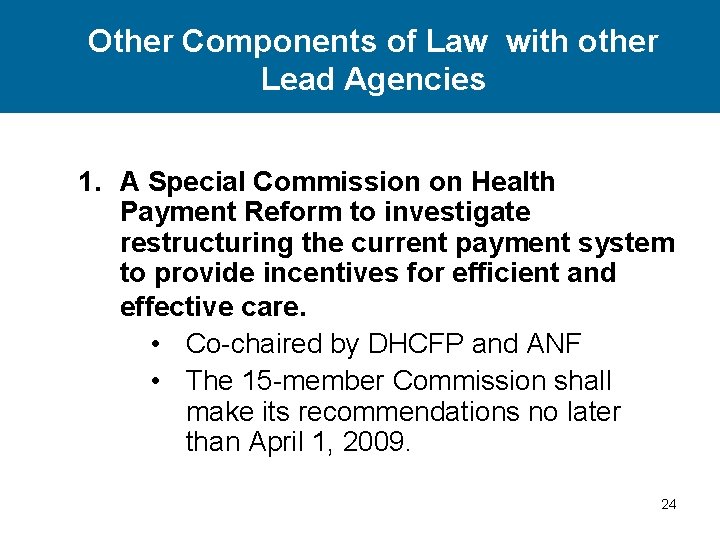 Other Components of Law with other Lead Agencies

1. A Special Commission on Health Payment Reform to investigate restructuring the current payment system to provide incentives for efficient and effective care.
• Co-chaired by DHCFP and ANF
• The 15-member Commission shall make its recommendations no later than April 1, 2009.

24